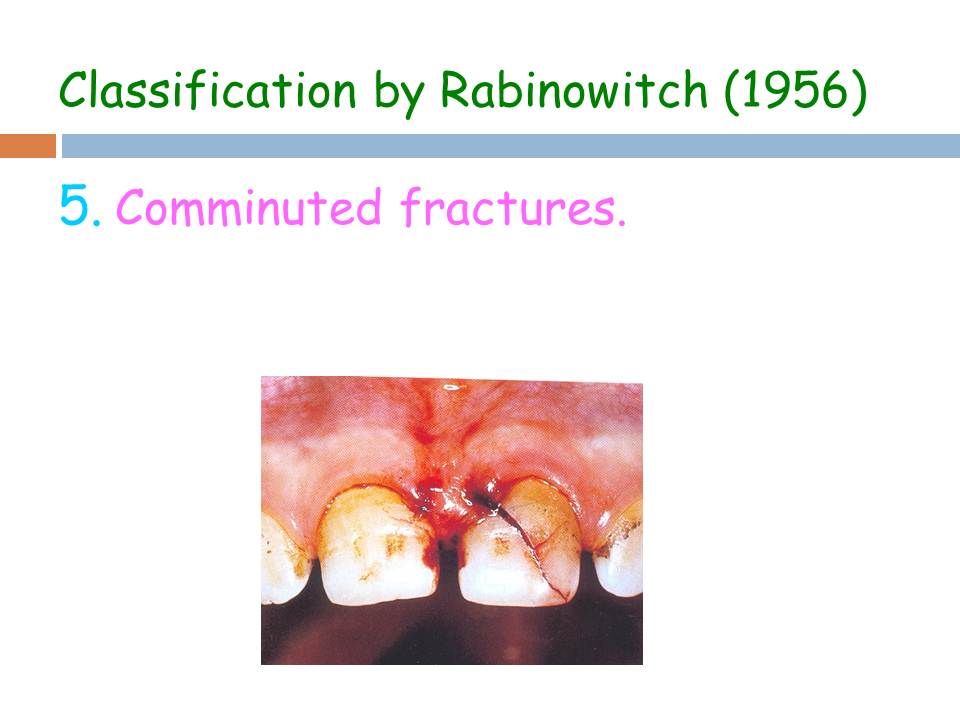 Classification by Rabinowitch (1956)

5. Comminuted fractures.